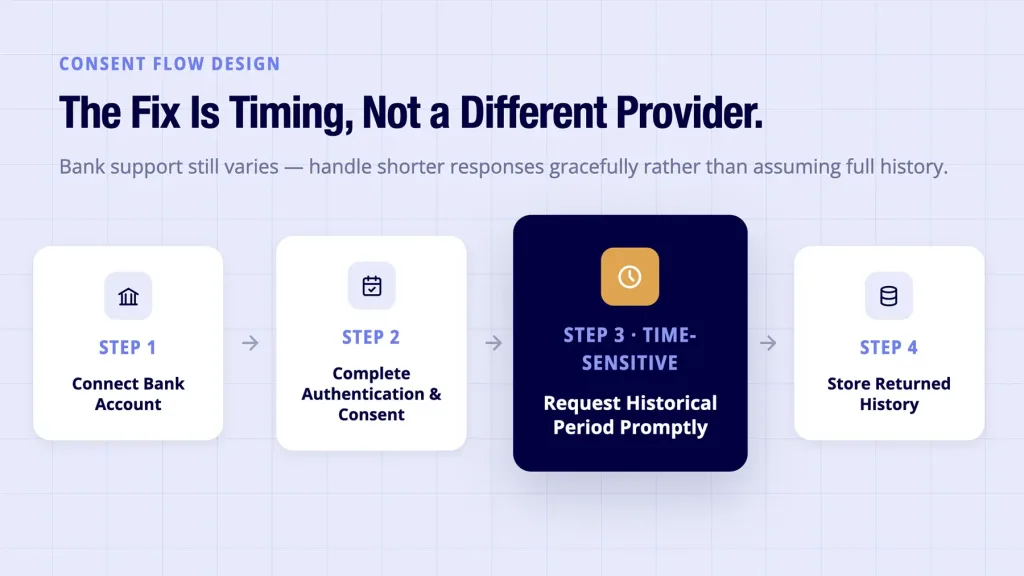 CONSENT FLOW DESIGN

The Fix Is Timing, Not a Different Provider.

Bank support still varies — handle shorter responses gracefully rather than assuming full history.

STEP 1

Connect Bank Account

→

STEP 2

Complete Authentication & Consent

→

STEP 3 · TIME-SENSITIVE

Request Historical Period Promptly

→

STEP 4

Store Returned History